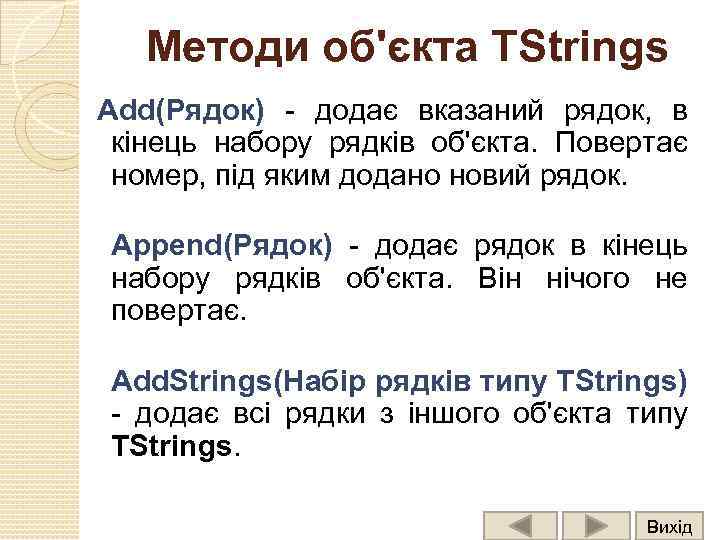 Методи об'єкта TStrings

Add(Рядок) - додає вказаний рядок, в кінець набору рядків об'єкта. Повертає номер, під яким додано новий рядок.

Append(Рядок) - додає рядок в кінець набору рядків об'єкта. Він нічого не повертає.

AddStrings(Набір рядків типу TStrings) - додає всі рядки з іншого об'єкта типу TStrings.

Вихід